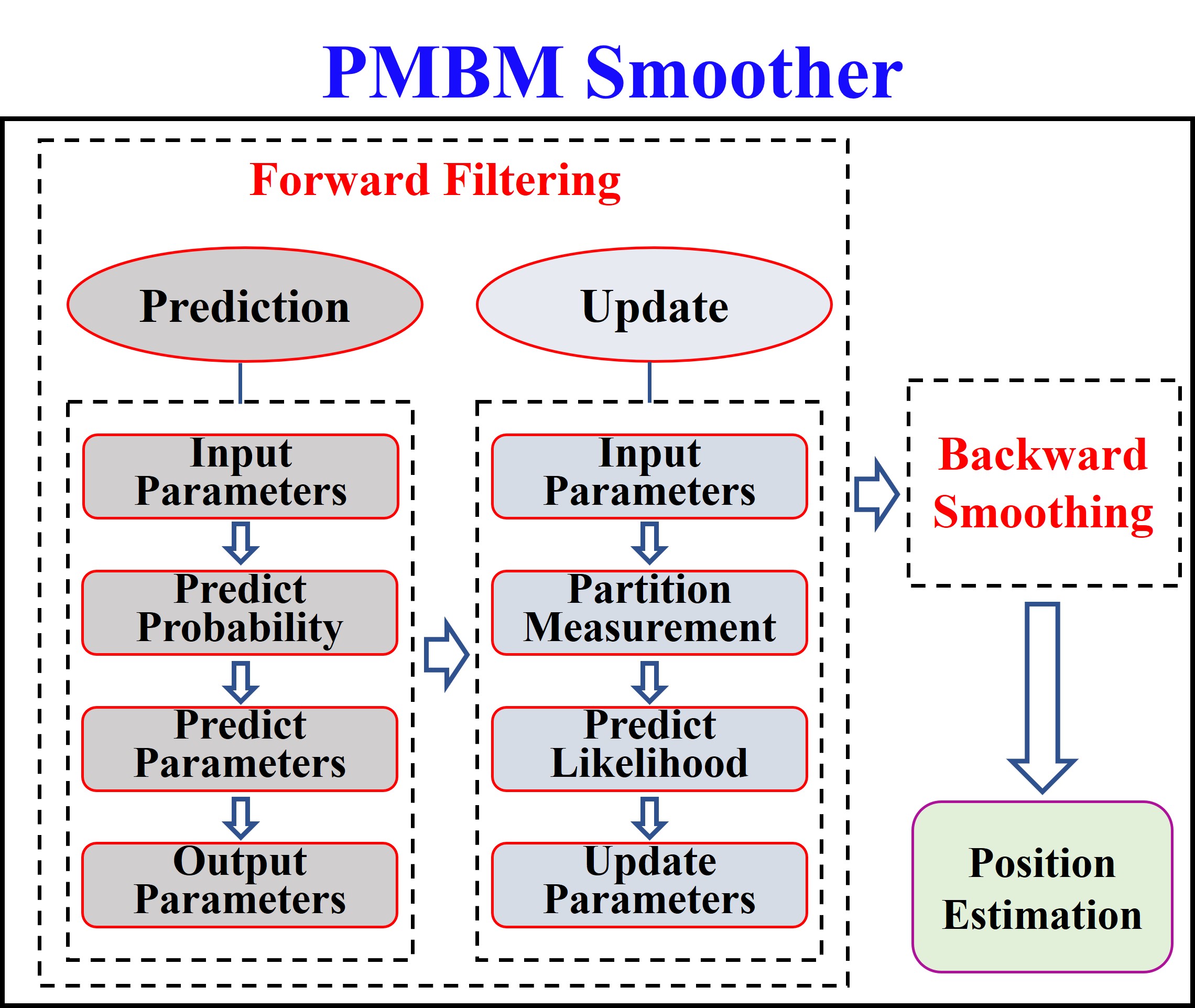 PMBM Smoother

Forward Filtering

Prediction

Input Parameters

Predict Probability

Predict Parameters

Output Parameters

Update

Input Parameters

Partition Measurement

Predict Likelihood

Update Parameters

Backward Smoothing

Position Estimation